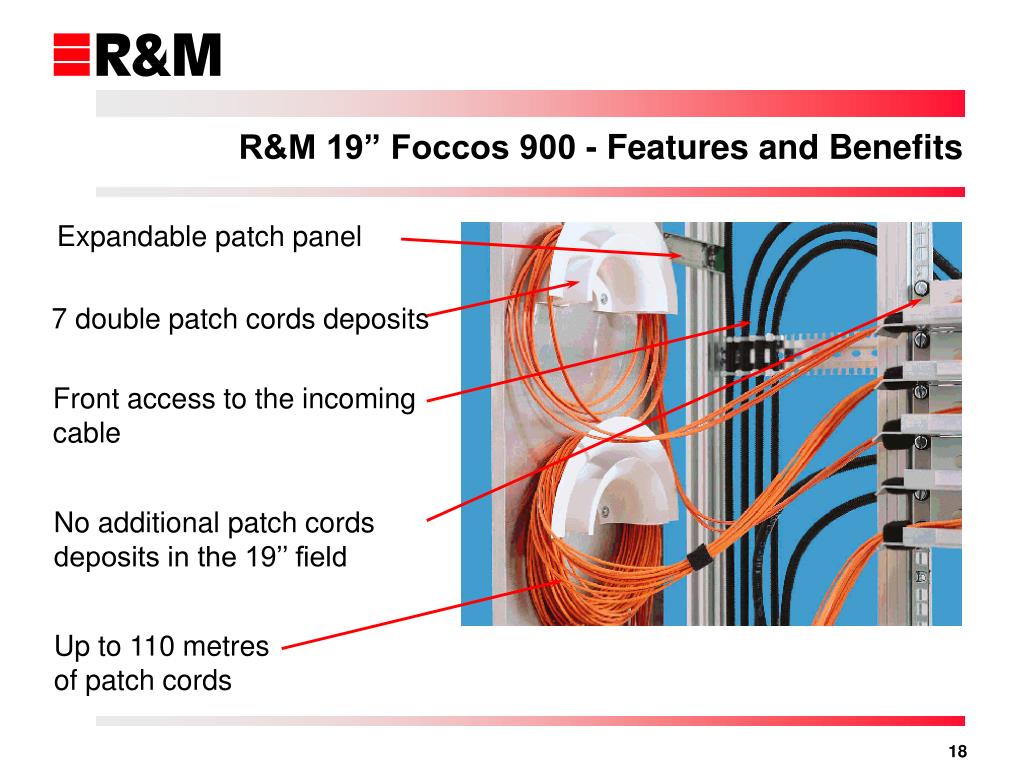 R&M

R&M 19” Foccos 900 - Features and Benefits

Expandable patch panel

7 double patch cords deposits

Front access to the incoming cable

No additional patch cords deposits in the 19’’ field

Up to 110 metres of patch cords

18